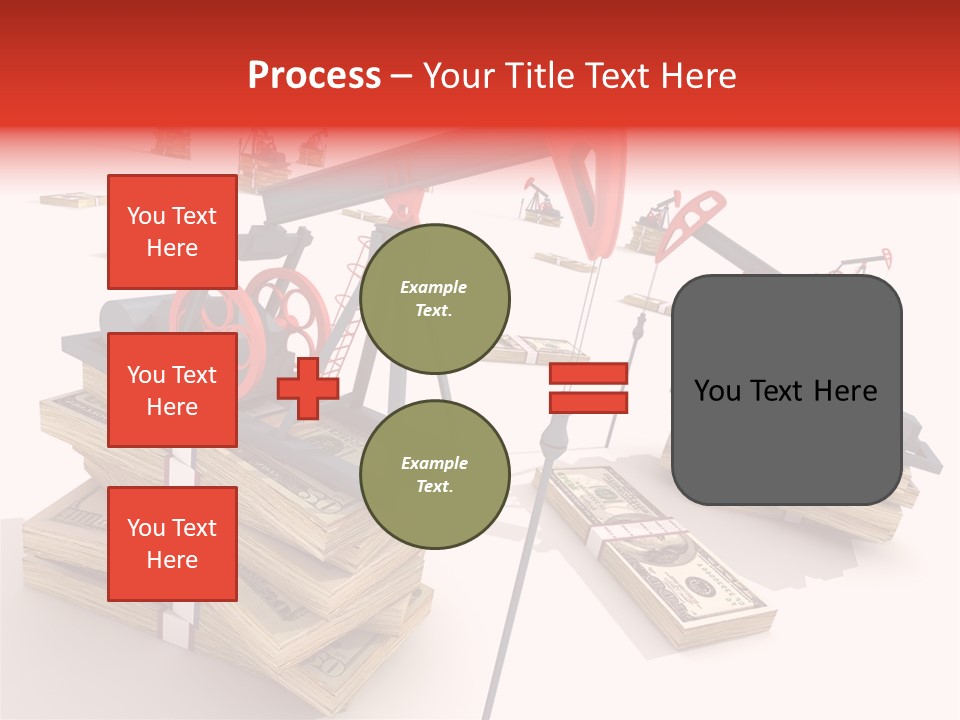 Process – Your Title Text Here

You Text Here

You Text Here

You Text Here

Example Text.

Example Text.

You Text Here